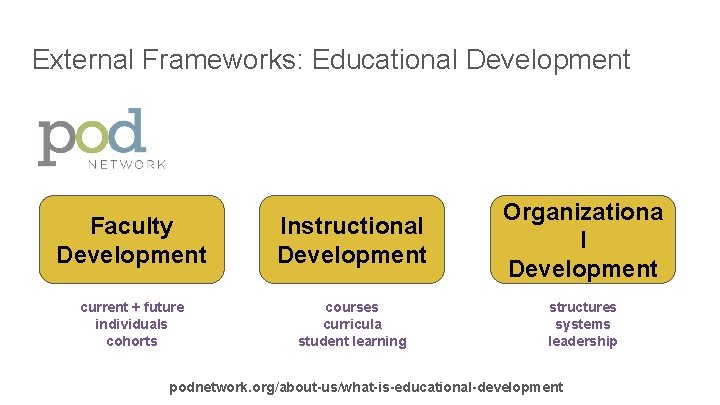 External Frameworks: Educational Development

pod
NETWORK

Faculty Development

current + future
individuals
cohorts

Instructional Development

courses
curricula
student learning

Organizationa
l
Development

structures
systems
leadership

podnetwork.org/about-us/what-is-educational-development